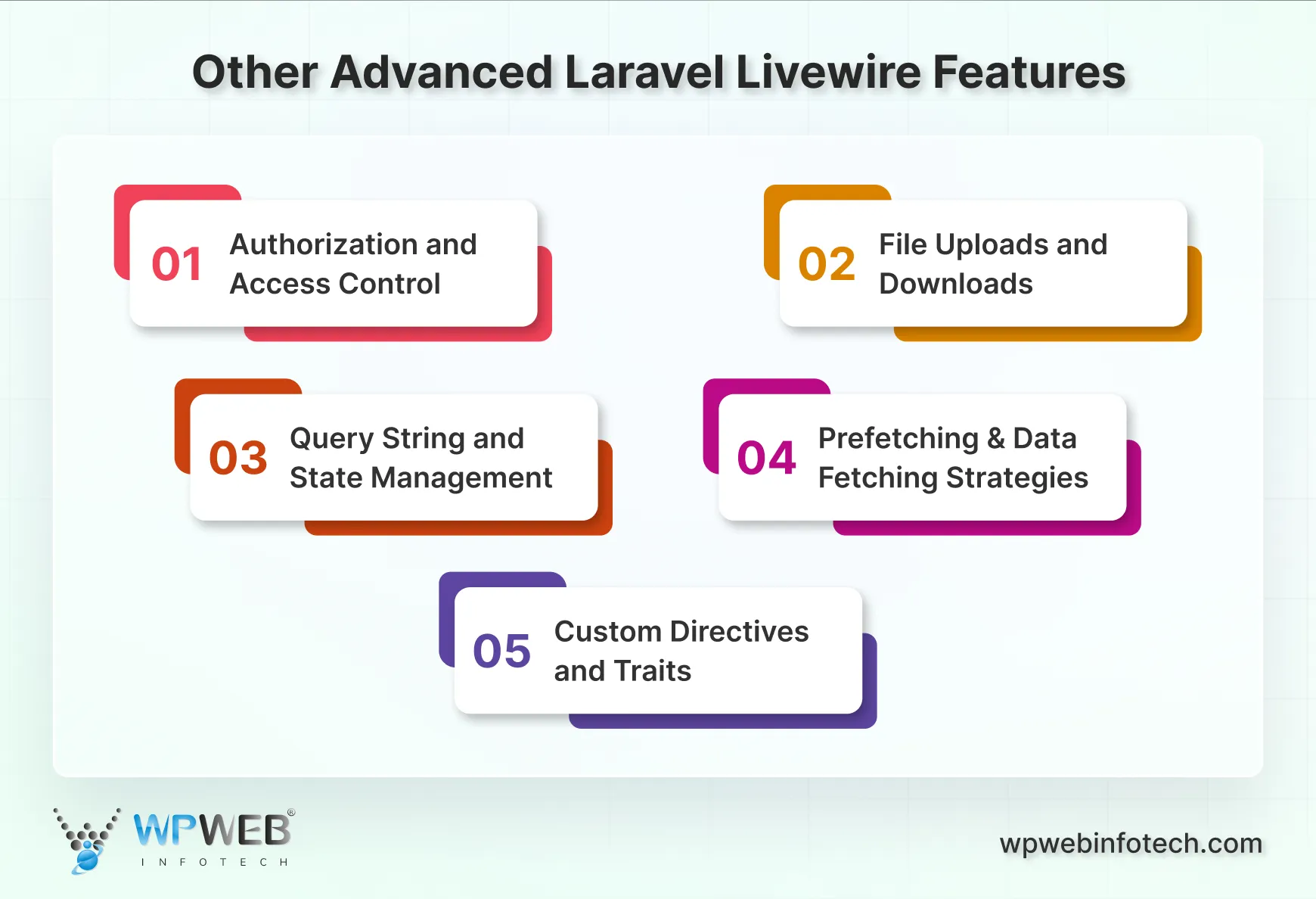 Other Advanced Laravel Livewire Features

01 Authorization and Access Control

02 File Uploads and Downloads

03 Query String and State Management

04 Prefetching & Data Fetching Strategies

05 Custom Directives and Traits

WPWEB® INFOTECH

wpwebinfotech.com